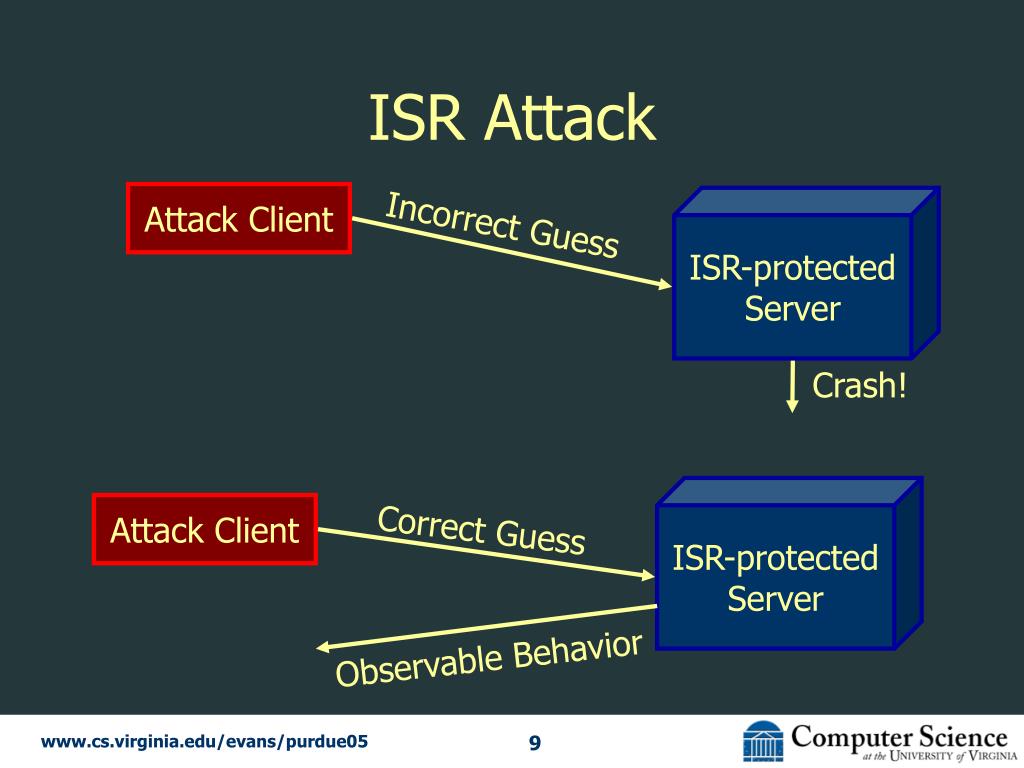 ISR Attack

Attack Client

Incorrect Guess

ISR-protected Server

Crash!

Attack Client

Correct Guess

ISR-protected Server

Observable Behavior

www.cs.virginia.edu/evans/purdue05

9

Computer Science at the University of Virginia